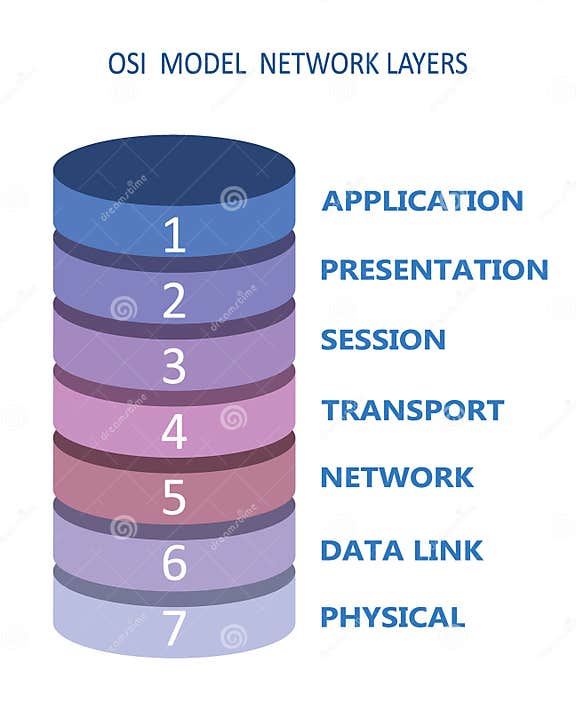 OSI MODEL NETWORK LAYERS

1 APPLICATION

2 PRESENTATION

3 SESSION

4 TRANSPORT

5 NETWORK

6 DATA LINK

7 PHYSICAL

dreamstime